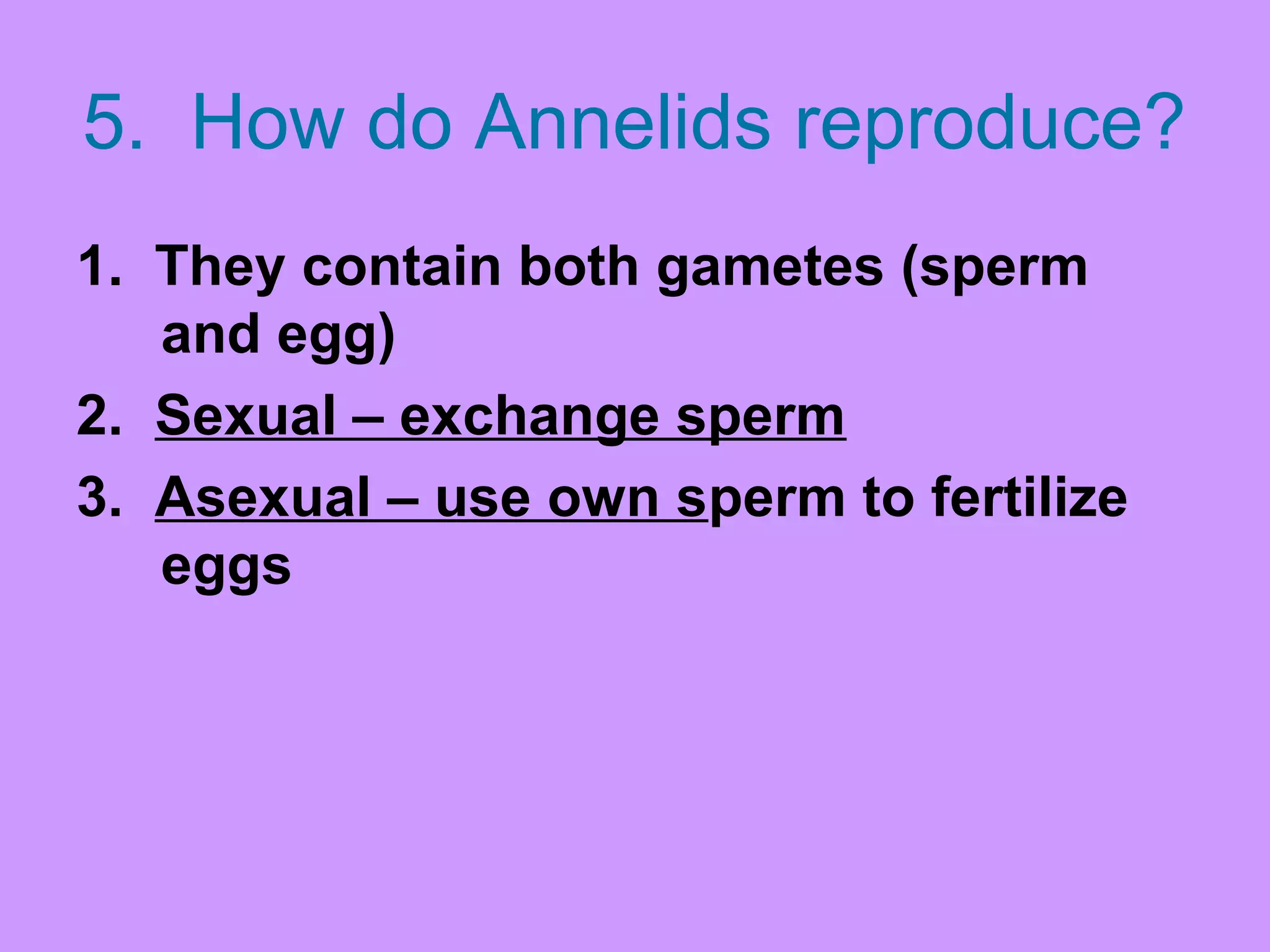 5. How do Annelids reproduce?

1. They contain both gametes (sperm and egg)

2. Sexual – exchange sperm

3. Asexual – use own sperm to fertilize eggs